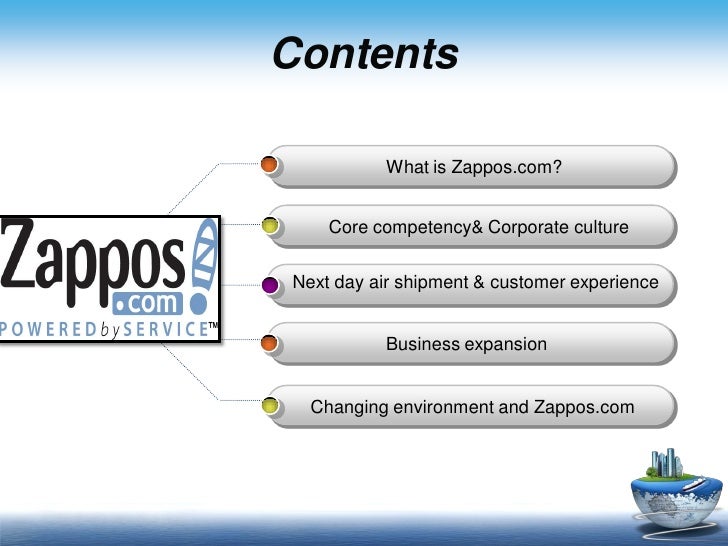 Contents

Zappos .com POWERED by SERVICE™

What is Zappos.com?

Core competency& Corporate culture

Next day air shipment & customer experience

Business expansion

Changing environment and Zappos.com